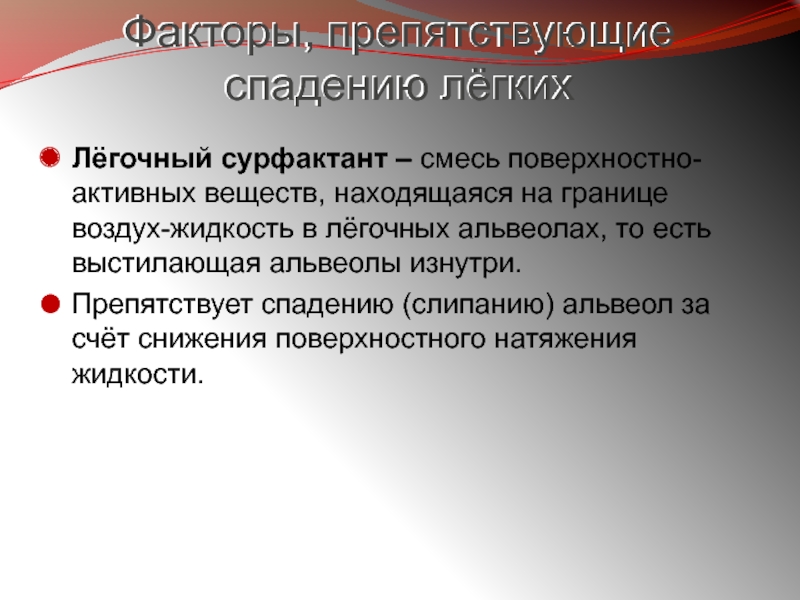 Факторы, препятствующие спадению лёгких

Лёгочный сурфактант – смесь поверхностно-активных веществ, находящаяся на границе воздух-жидкость в лёгочных альвеолах, то есть выстилающая альвеолы изнутри.

Препятствует спадению (слипанию) альвеол за счёт снижения поверхностного натяжения жидкости.